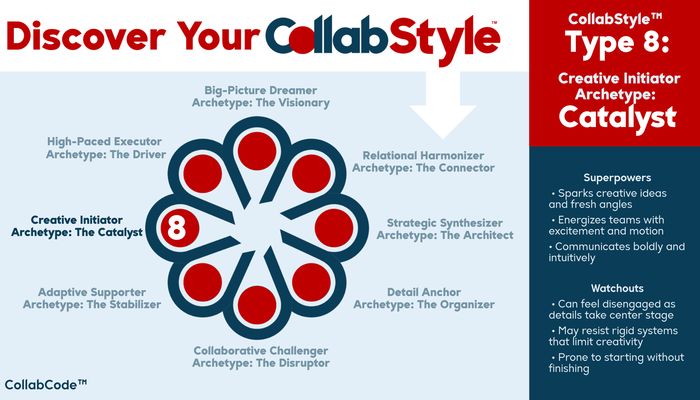 Discover Your CollabStyle™

Big-Picture Dreamer
Archetype: The Visionary

High-Paced Executor
Archetype: The Driver

Relational Harmonizer
Archetype: The Connector

Creative Initiator
Archetype: The Catalyst

8

Strategic Synthesizer
Archetype: The Architect

Adaptive Supporter
Archetype: The Stabilizer

Detail Anchor
Archetype: The Organizer

Collaborative Challenger
Archetype: The Disruptor

CollabCode™

CollabStyle™
Type 8:
Creative Initiator
Archetype:
Catalyst

Superpowers
• Sparks creative ideas and fresh angles
• Energizes teams with excitement and motion
• Communicates boldly and intuitively

Watchouts
• Can feel disengaged as details take center stage
• May resist rigid systems that limit creativity
• Prone to starting without finishing